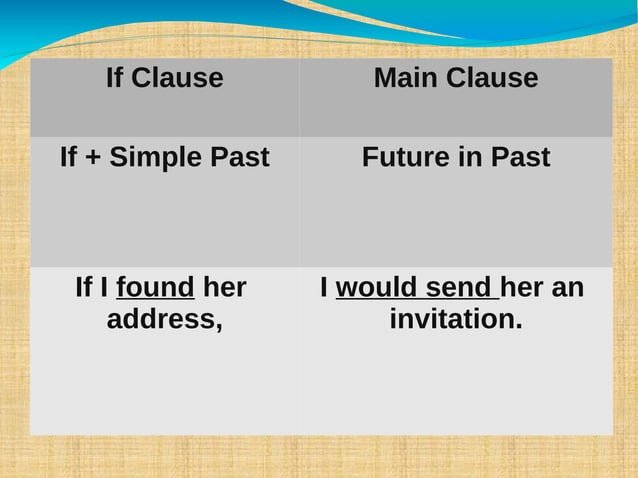 | If Clause | Main Clause |
|---|---|
| If + Simple Past | Future in Past |
| If I found her address, | I would send her an invitation. |